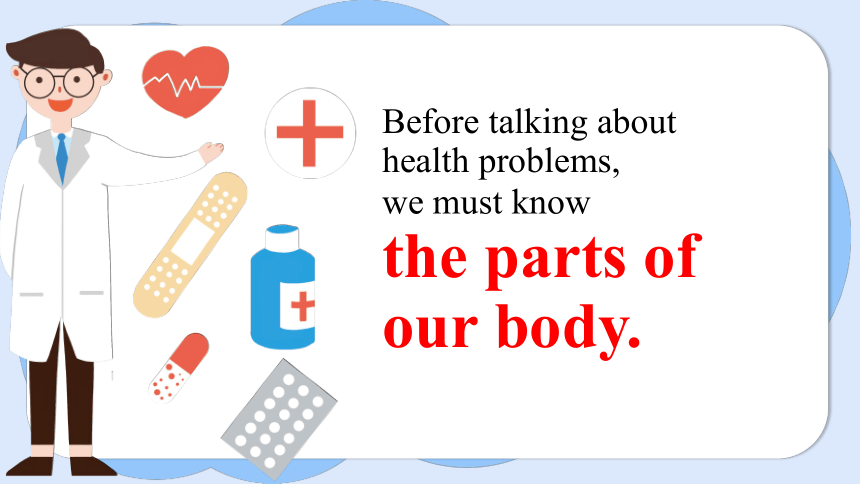 Before talking about health problems, we must know

the parts of our body.